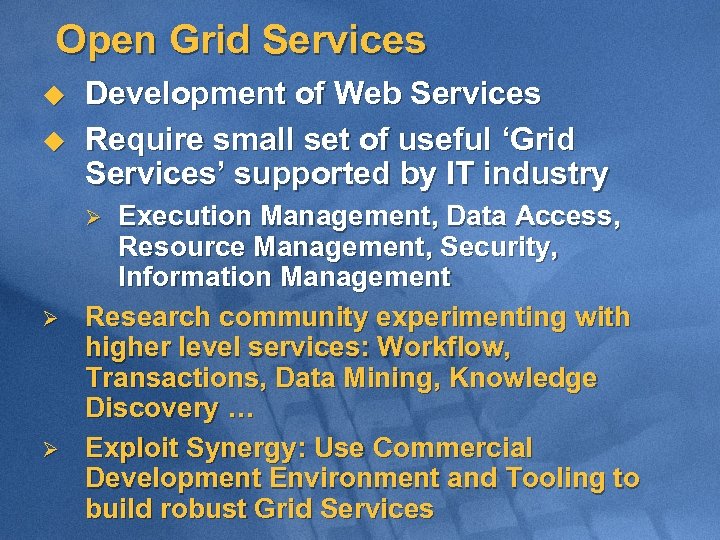 Open Grid Services

◆ Development of Web Services

◆ Require small set of useful ‘Grid Services’ supported by IT industry

➢ Execution Management, Data Access, Resource Management, Security, Information Management

➢ Research community experimenting with higher level services: Workflow, Transactions, Data Mining, Knowledge Discovery …

➢ Exploit Synergy: Use Commercial Development Environment and Tooling to build robust Grid Services